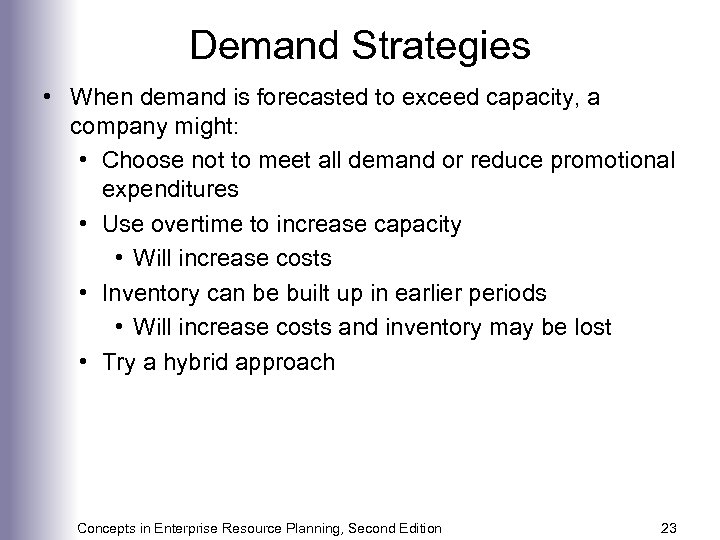 Demand Strategies

• When demand is forecasted to exceed capacity, a company might:
• Choose not to meet all demand or reduce promotional expenditures
• Use overtime to increase capacity
• Will increase costs
• Inventory can be built up in earlier periods
• Will increase costs and inventory may be lost
• Try a hybrid approach

Concepts in Enterprise Resource Planning, Second Edition

23